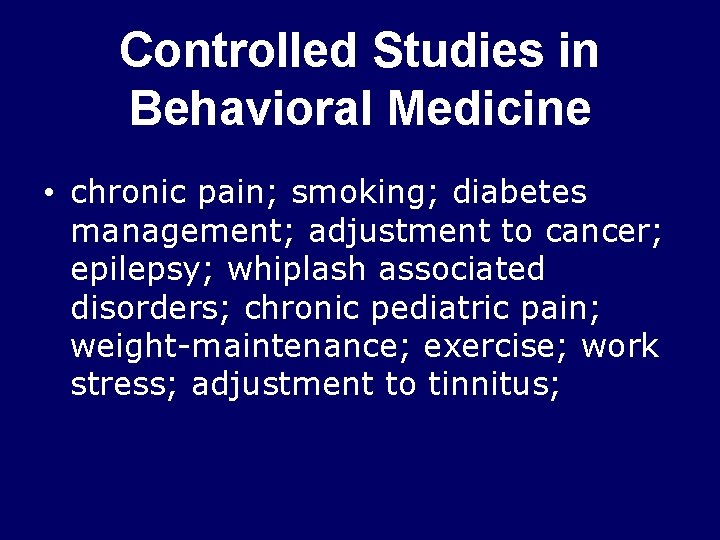 Controlled Studies in Behavioral Medicine

• chronic pain; smoking; diabetes management; adjustment to cancer; epilepsy; whiplash associated disorders; chronic pediatric pain; weight-maintenance; exercise; work stress; adjustment to tinnitus;